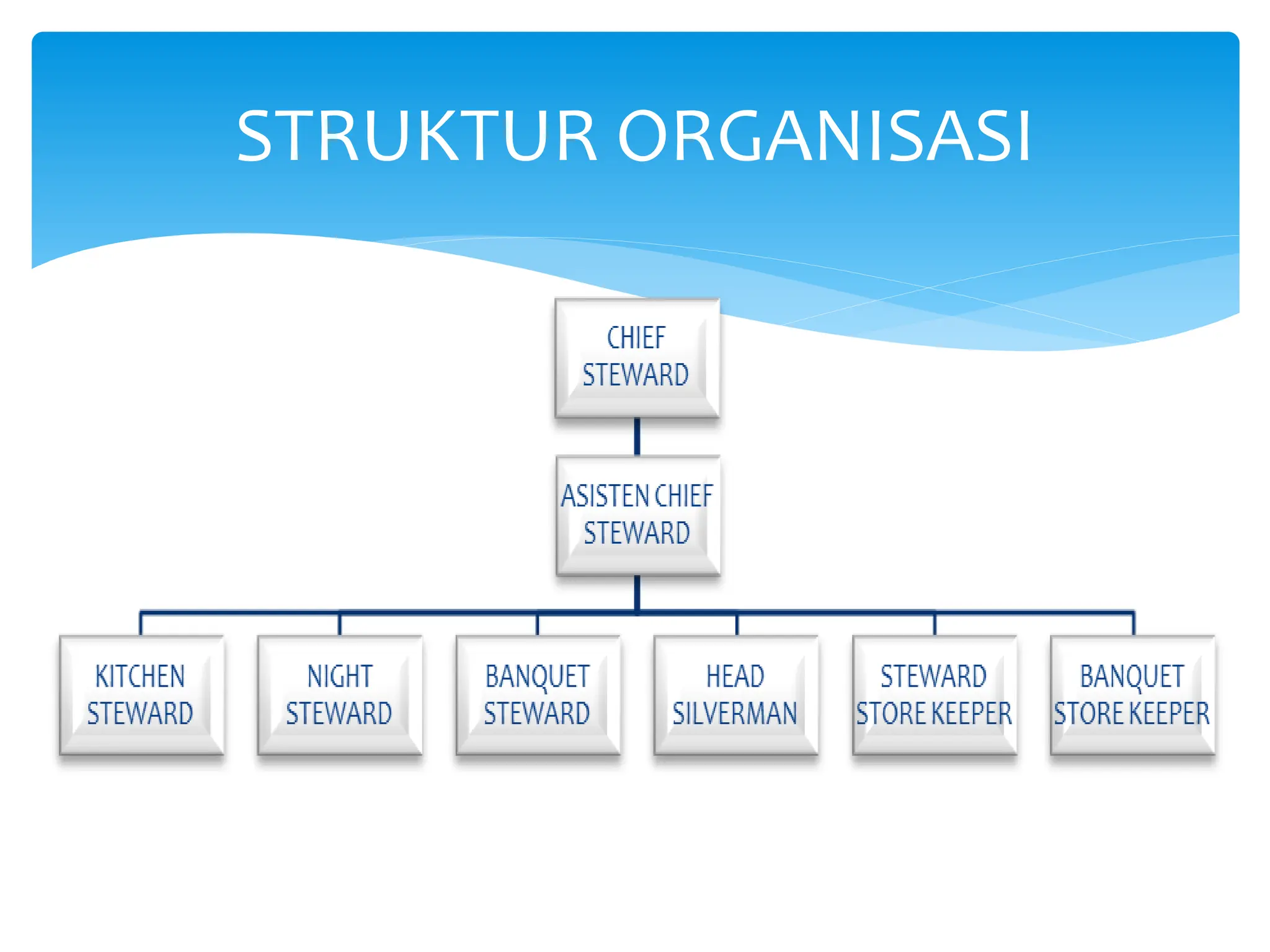 STRUKTUR ORGANISASI

CHIEF STEWARD

ASISTEN CHIEF STEWARD

KITCHEN STEWARD

NIGHT STEWARD

BANQUET STEWARD

HEAD SILVERMAN

STEWARD STORE KEEPER

BANQUET STORE KEEPER